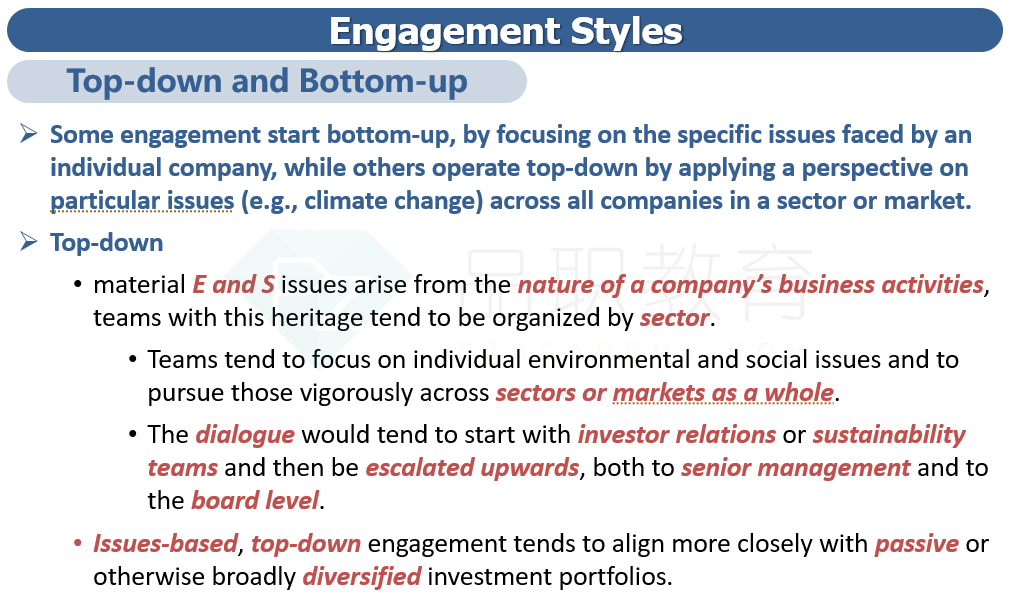 Engagement Styles

Top-down and Bottom-up

➢ Some engagement start bottom-up, by focusing on the specific issues faced by an individual company, while others operate top-down by applying a perspective on particular issues (e.g., climate change) across all companies in a sector or market.

➢ Top-down

• material E and S issues arise from the nature of a company's business activities, teams with this heritage tend to be organized by sector.

• Teams tend to focus on individual environmental and social issues and to pursue those vigorously across sectors or markets as a whole.

• The dialogue would tend to start with investor relations or sustainability teams and then be escalated upwards, both to senior management and to the board level.

• Issues-based, top-down engagement tends to align more closely with passive or otherwise broadly diversified investment portfolios.

品职教育